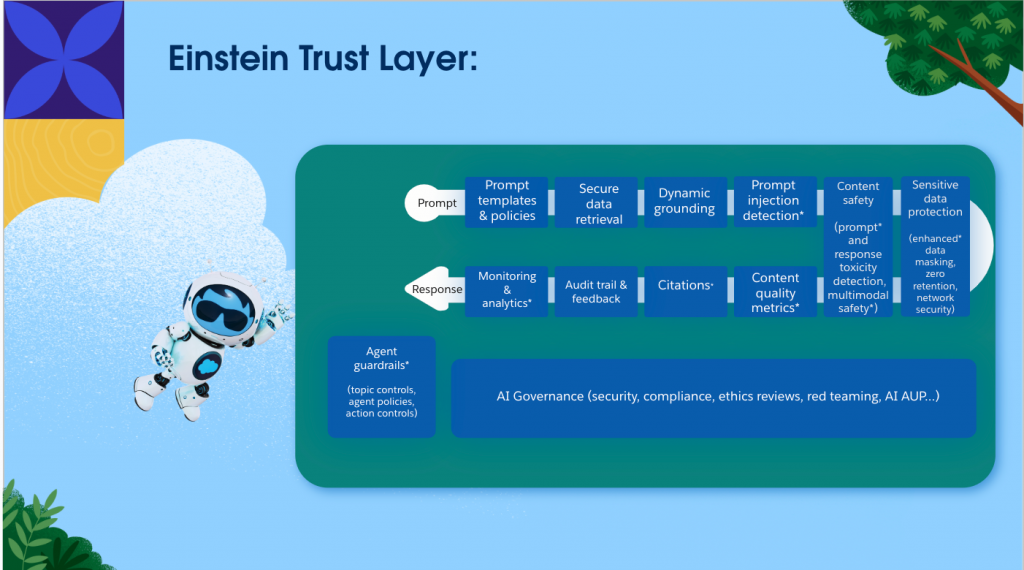 Einstein Trust Layer:

Prompt

Prompt templates & policies

Secure data retrieval

Dynamic grounding

Prompt injection detection*

Content safety

(prompt* and response toxicity detection, multimodal safety*)

Sensitive data protection

(enhanced* data masking, zero retention, network security)

Response

Monitoring & analytics*

Audit trail & feedback

Citations*

Content quality metrics*

Agent guardrails*

(topic controls, agent policies, action controls)

AI Governance (security, compliance, ethics reviews, red teaming, AI AUP...)